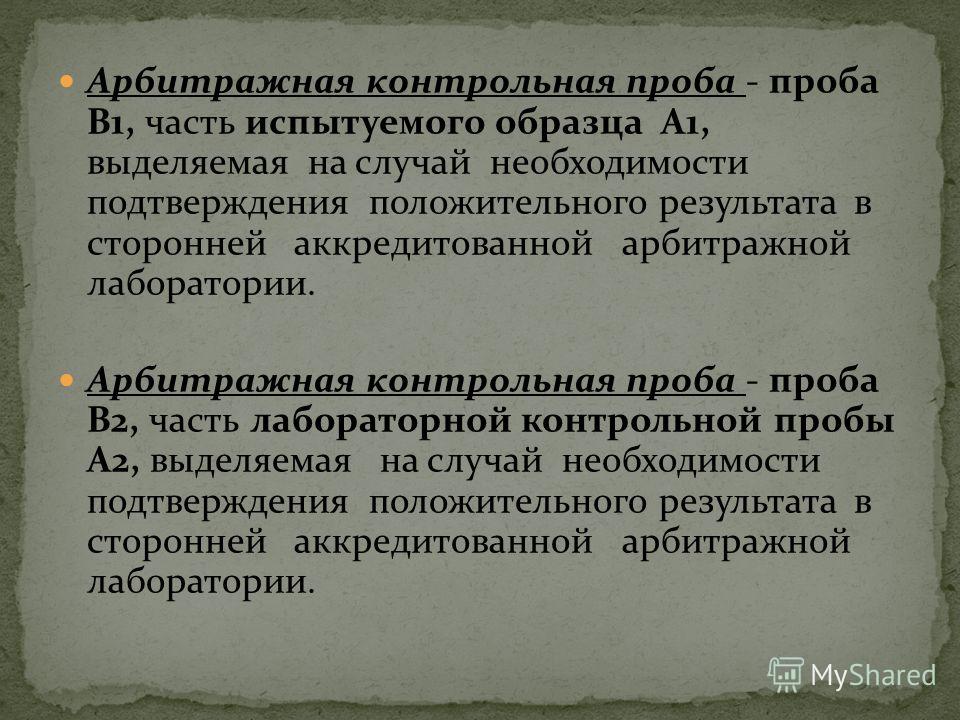 Арбитражная контрольная проба - проба В1, часть испытуемого образца А1, выделяемая на случай необходимости подтверждения положительного результата в сторонней аккредитованной арбитражной лаборатории.

Арбитражная контрольная проба - проба В2, часть лабораторной контрольной пробы А2, выделяемая на случай необходимости подтверждения положительного результата в сторонней аккредитованной арбитражной лаборатории.

MyShared